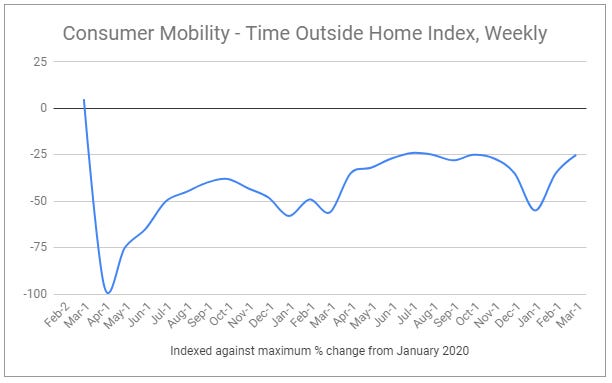 Consumer Mobility - Time Outside Home Index, Weekly

25
0
-25
-50
-75
-100

Feb-2
Mar-1
Apr-1
May-1
Jun-1
Jul-1
Aug-1
Sep-1
Oct-1
Nov-1
Dec-1
Jan-1
Feb-1
Mar-1
Apr-1
May-1
Jun-1
Jul-1
Aug-1
Sep-1
Oct-1
Nov-1
Dec-1
Jan-1
Feb-1
Mar-1

Indexed against maximum % change from January 2020